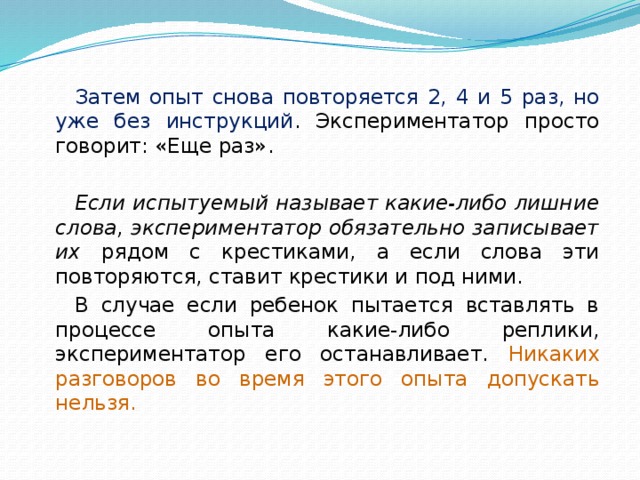 Затем опыт снова повторяется 2, 4 и 5 раз, но уже без инструкций. Экспериментатор просто говорит: «Еще раз».

Если испытуемый называет какие-либо лишние слова, экспериментатор обязательно записывает их рядом с крестиками, а если слова эти повторяются, ставит крестики и под ними.

В случае если ребенок пытается вставлять в процессе опыта какие-либо реплики, экспериментатор его останавливает. Никаких разговоров во время этого опыта допускать нельзя.